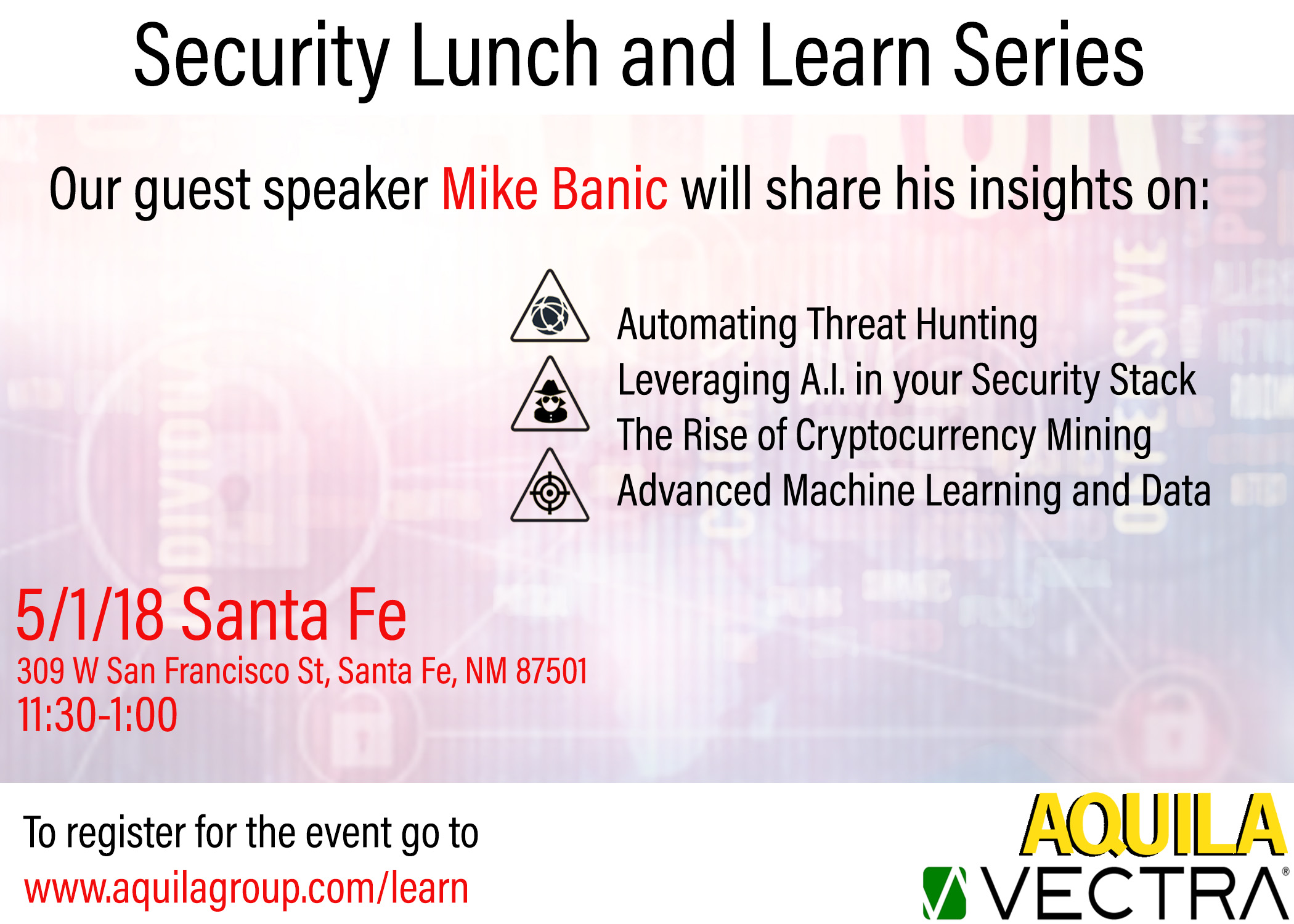 Security Lunch and Learn Series

Our guest speaker Mike Banic will share his insights on:

Automating Threat Hunting
Leveraging A.I. in your Security Stack
The Rise of Cryptocurrency Mining
Advanced Machine Learning and Data

5/1/18 Santa Fe
309 W San Francisco St, Santa Fe, NM 87501
11:30-1:00

To register for the event go to
www.aquilagroup.com/learn

AQUILA
VECTRA®